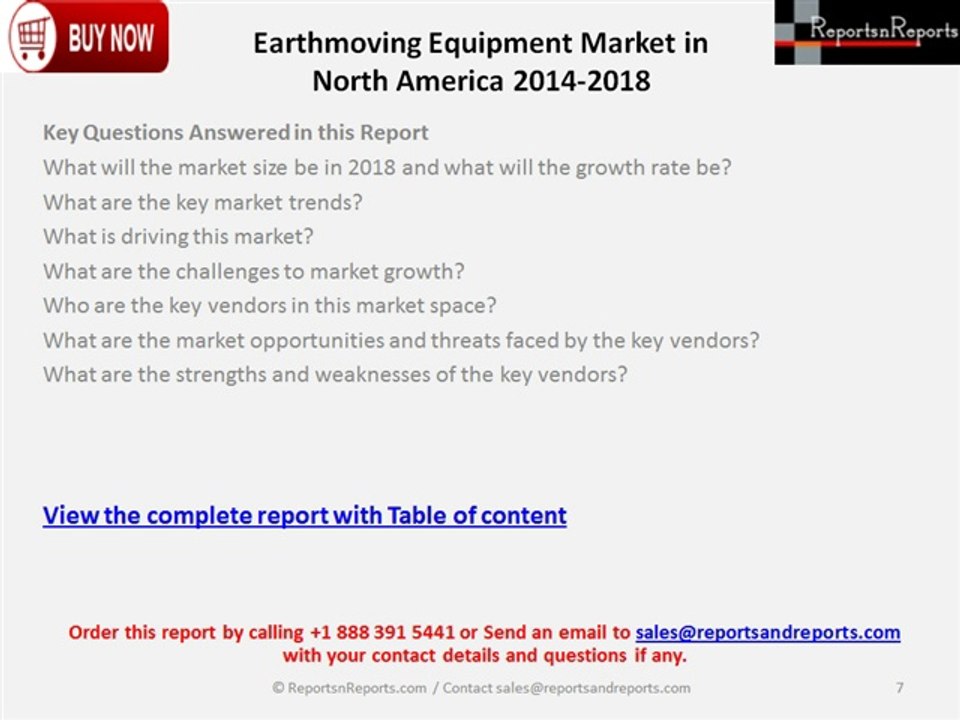 BUY NOW

Earthmoving Equipment Market in North America 2014-2018

ReportsnReports

Key Questions Answered in this Report
What will the market size be in 2018 and what will the growth rate be?
What are the key market trends?
What is driving this market?
What are the challenges to market growth?
Who are the key vendors in this market space?
What are the market opportunities and threats faced by the key vendors?
What are the strengths and weaknesses of the key vendors?

View the complete report with Table of content

Order this report by calling +1 888 391 5441 or Send an email to sales@reportsandreports.com with your contact details and questions if any.

© ReportsnReports.com / Contact sales@reportsandreports.com

7